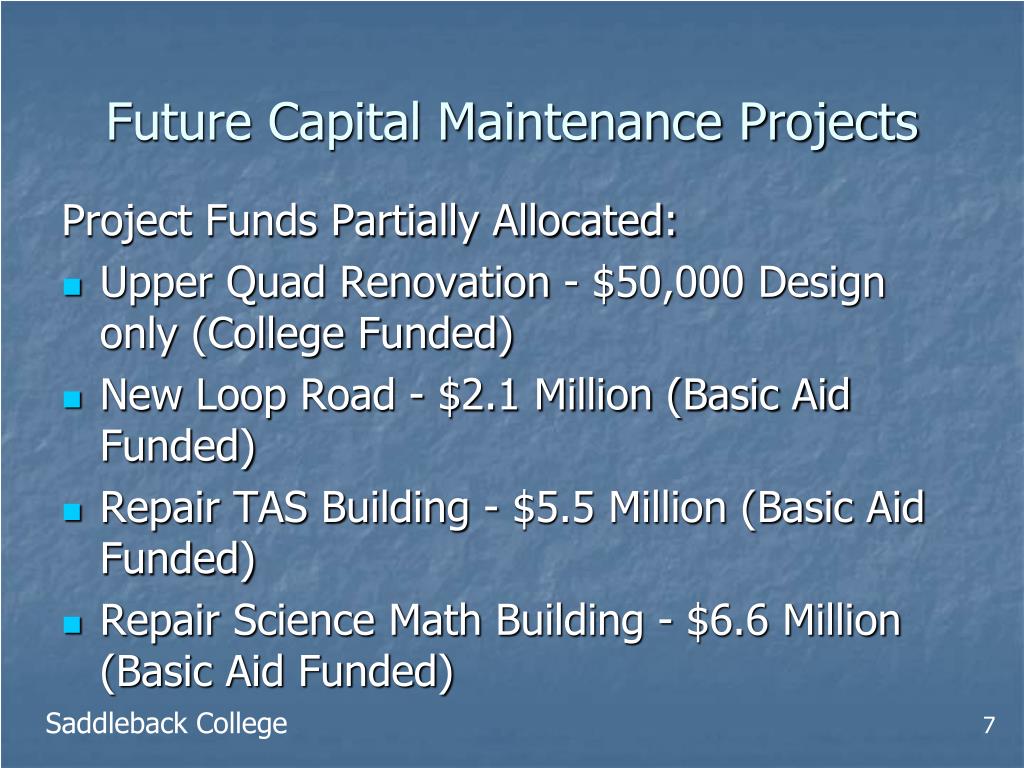 Future Capital Maintenance Projects

Project Funds Partially Allocated:

- Upper Quad Renovation - \$50,000 Design only (College Funded)
- New Loop Road - \$2.1 Million (Basic Aid Funded)
- Repair TAS Building - \$5.5 Million (Basic Aid Funded)
- Repair Science Math Building - \$6.6 Million (Basic Aid Funded)

Saddleback College

7